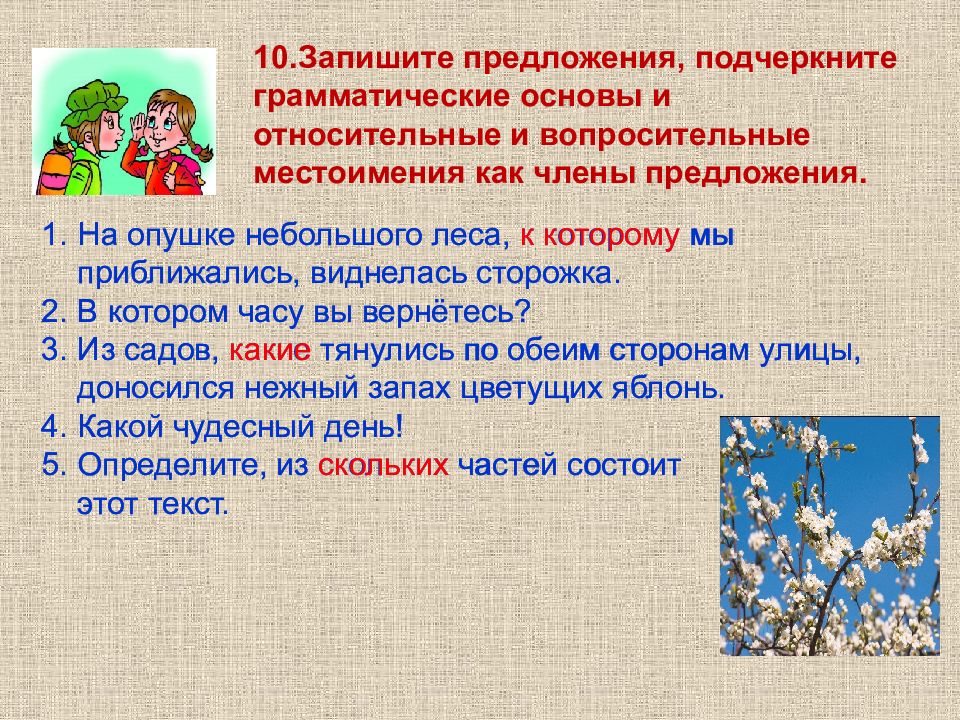 10.Запишите предложения, подчеркните грамматические основы и относительные и вопросительные местоимения как члены предложения.

1. На опушке небольшого леса, к которому мы приближались, виднелась сторожка.
2. В котором часу вы вернётесь?
3. Из садов, какие тянулись по обеим сторонам улицы, доносился нежный запах цветущих яблонь.
4. Какой чудесный день!
5. Определите, из скольких частей состоит этот текст.